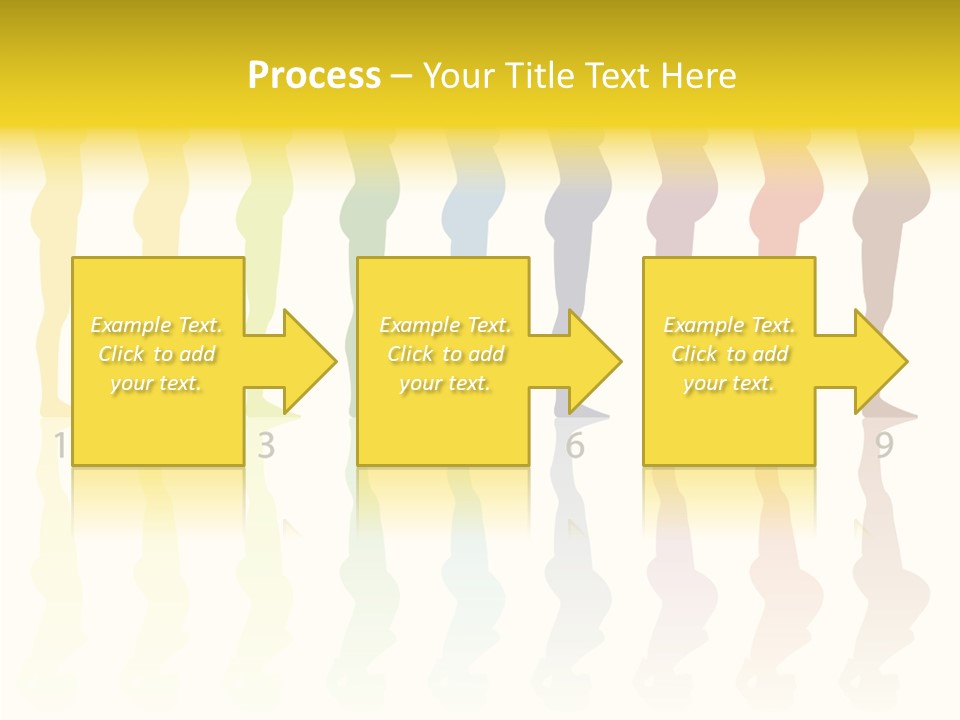 Process – Your Title Text Here

Example Text. Click to add your text.

Example Text. Click to add your text.

Example Text. Click to add your text.

1
3
6
9